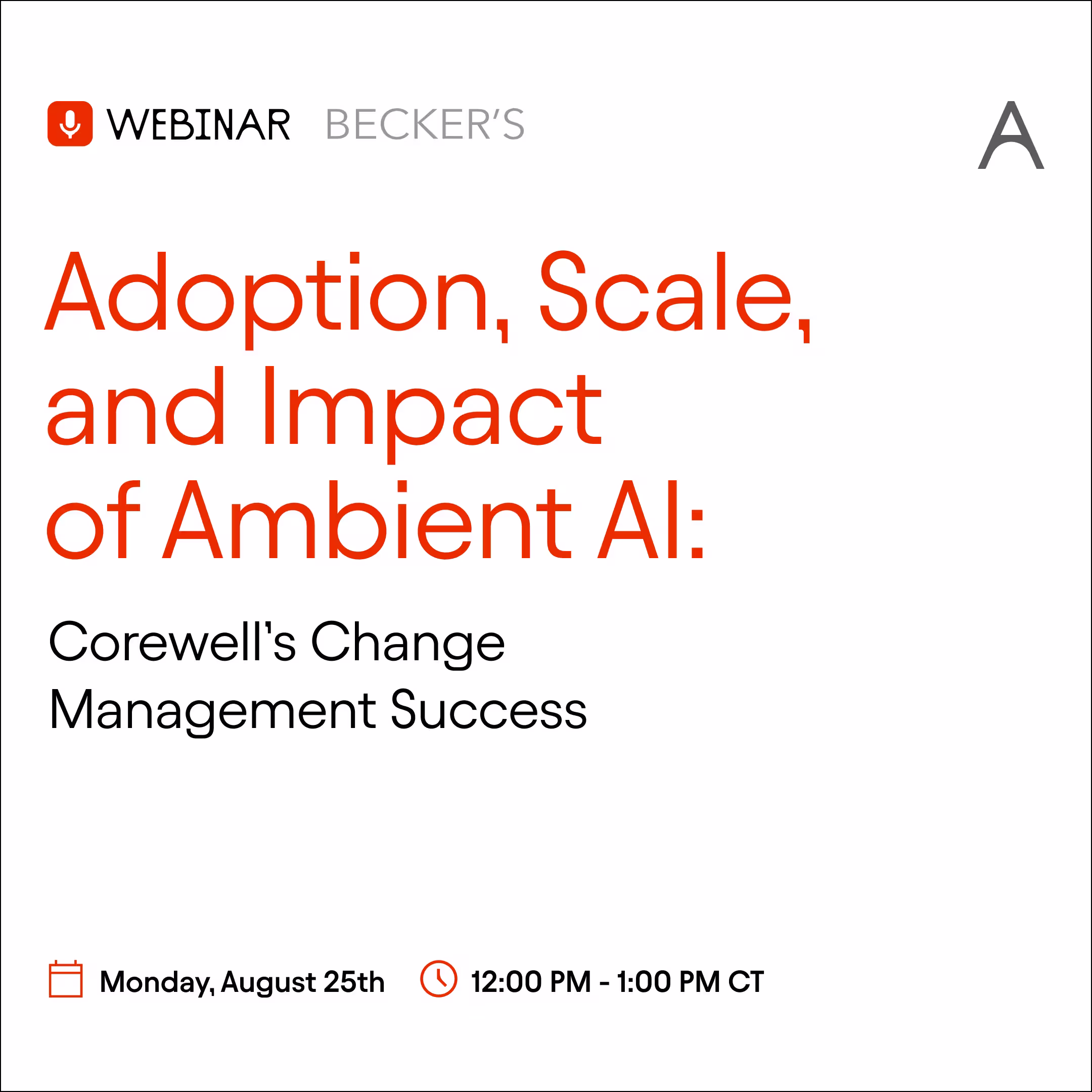 WEBINAR BECKER'S

A

Adoption, Scale, and Impact of Ambient AI:

Corewell's Change Management Success

Monday, August 25th 12:00 PM - 1:00 PM CT